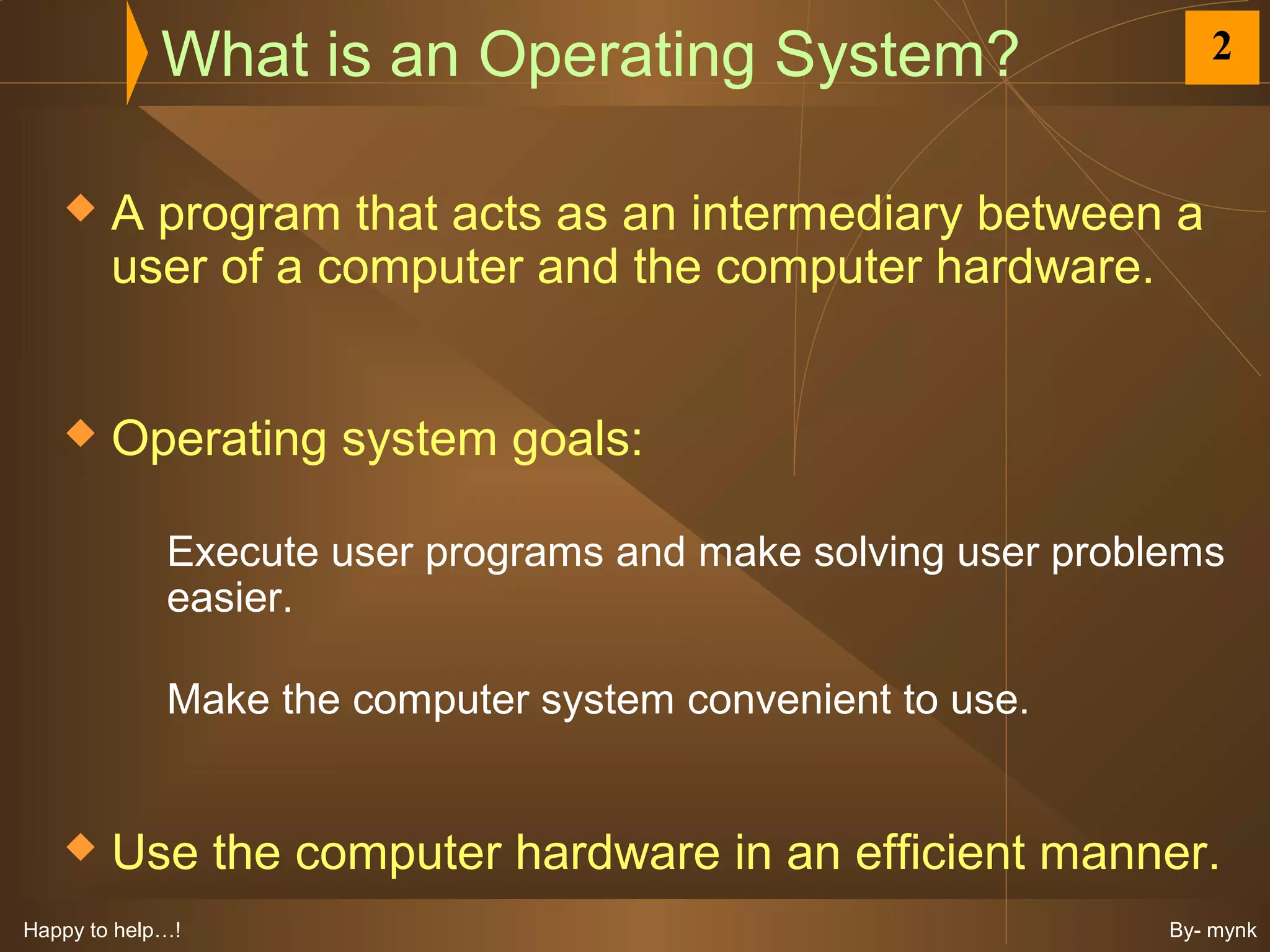 What is an Operating System?

2

A program that acts as an intermediary between a user of a computer and the computer hardware.

Operating system goals:

Execute user programs and make solving user problems easier.

Make the computer system convenient to use.

Use the computer hardware in an efficient manner.

Happy to help…!

By- mynk